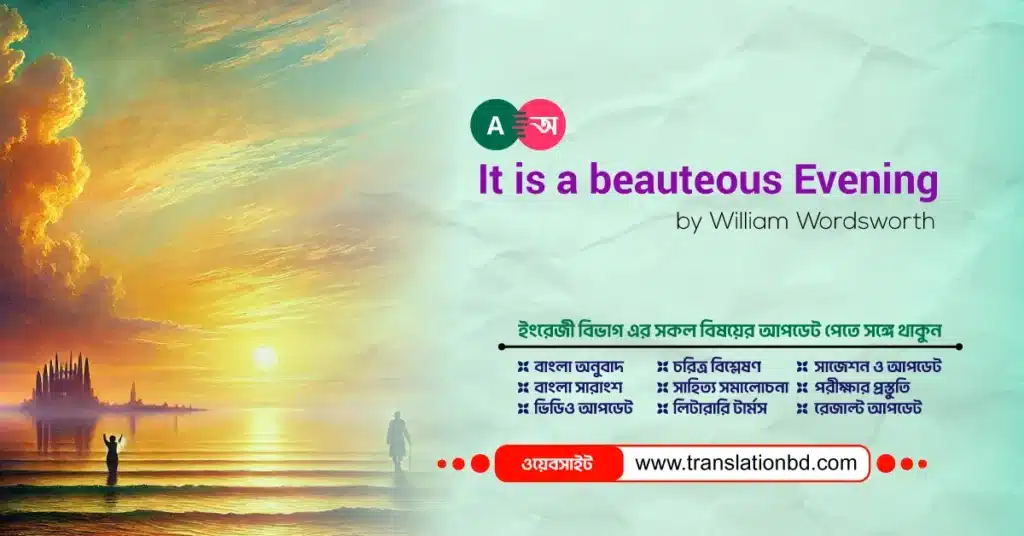 A অ

It is a beauteous Evening

by William Wordsworth

ইংরেজী বিভাগ এর সকল বিষয়ের আপডেট পেতে সঙ্গে থাকুন

বাংলা অনুবাদ
বাংলা সারাংশ
ভিডিও আপডেট
চরিত্র বিশ্লেষণ
সাহিত্য সমালোচনা
লিটারারি টার্মস
সাজেশন ও আপডেট
পরীক্ষার প্রস্তুতি
রেজাল্ট আপডেট

ওয়েবসাইট www.translationbd.com